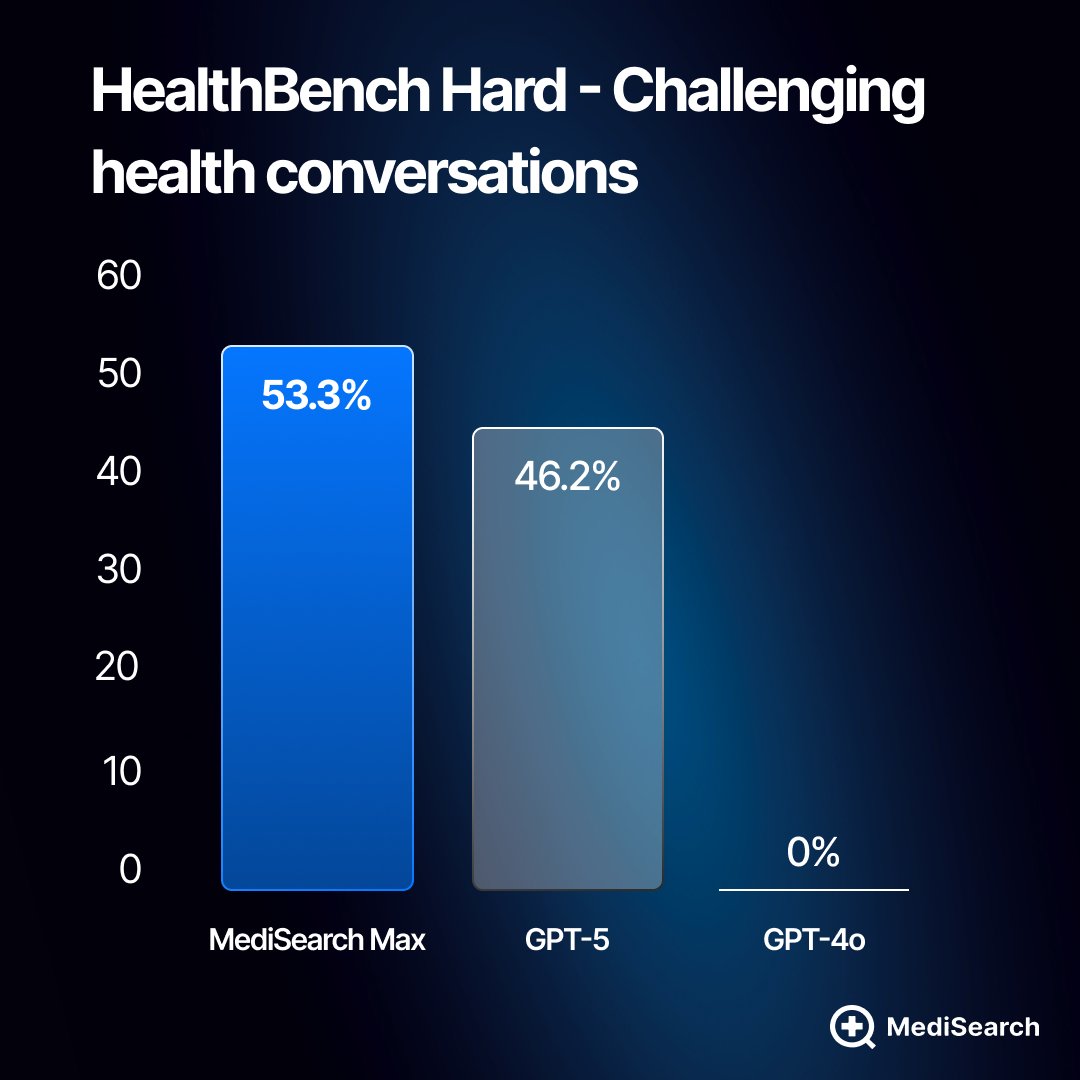 HealthBench Hard - Challenging health conversations

60
50
40
30
20
10
0

53.3%
46.2%
0%

MediSearch Max
GPT-5
GPT-4o

MediSearch